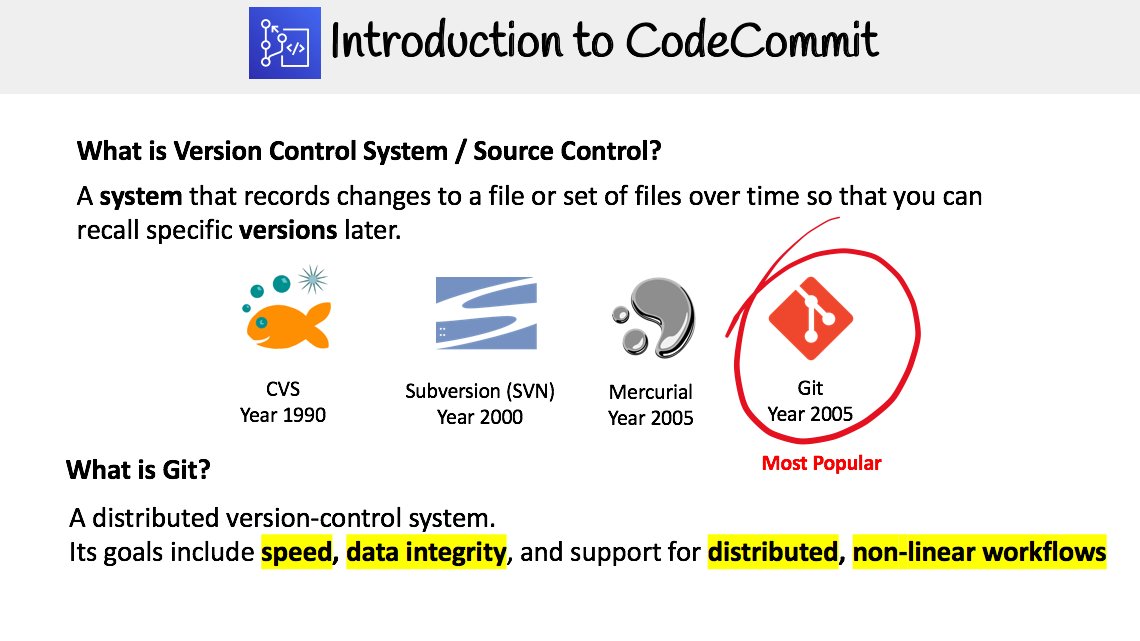 Introduction to CodeCommit

What is Version Control System / Source Control?

A system that records changes to a file or set of files over time so that you can recall specific versions later.

CVS
Year 1990

Subversion (SVN)
Year 2000

Mercurial
Year 2005

Git
Year 2005

Most Popular

What is Git?

A distributed version-control system.
Its goals include speed, data integrity, and support for distributed, non-linear workflows